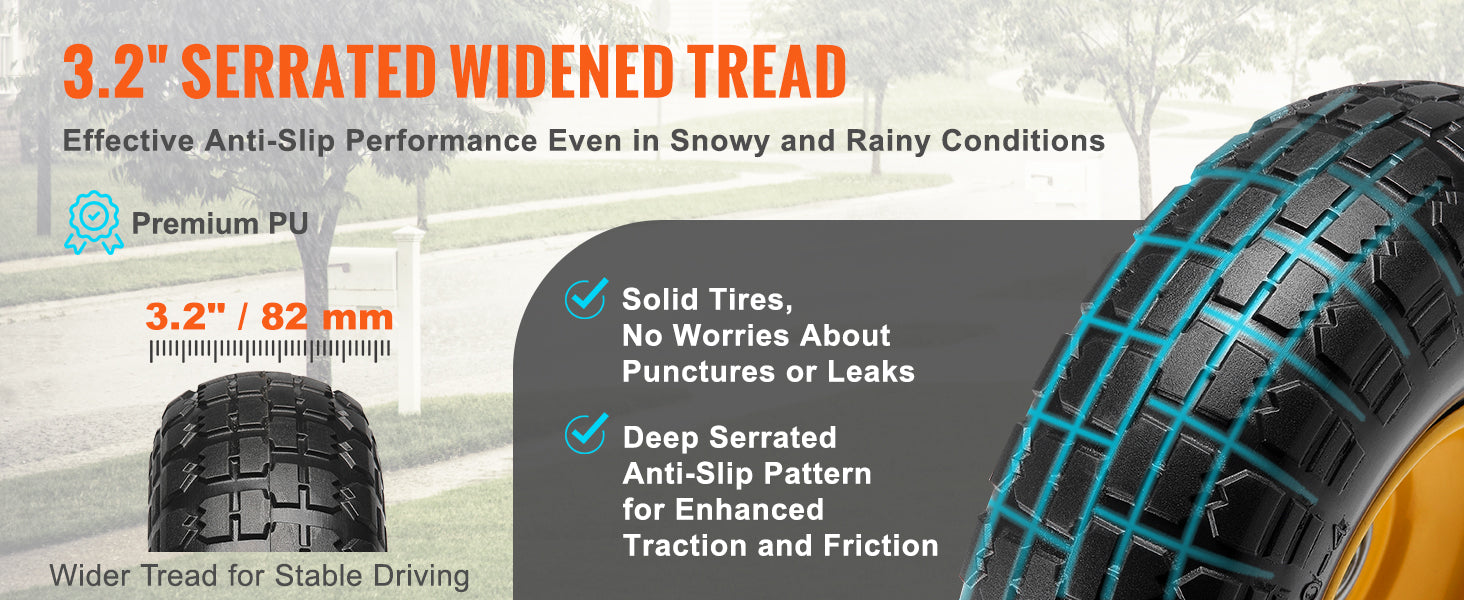 3.2" SERRATED WIDENED TREAD

Effective Anti-Slip Performance Even in Snowy and Rainy Conditions

Premium PU

3.2" / 82 mm

Wider Tread for Stable Driving

Solid Tires, No Worries About Punctures or Leaks

Deep Serrated Anti-Slip Pattern for Enhanced Traction and Friction